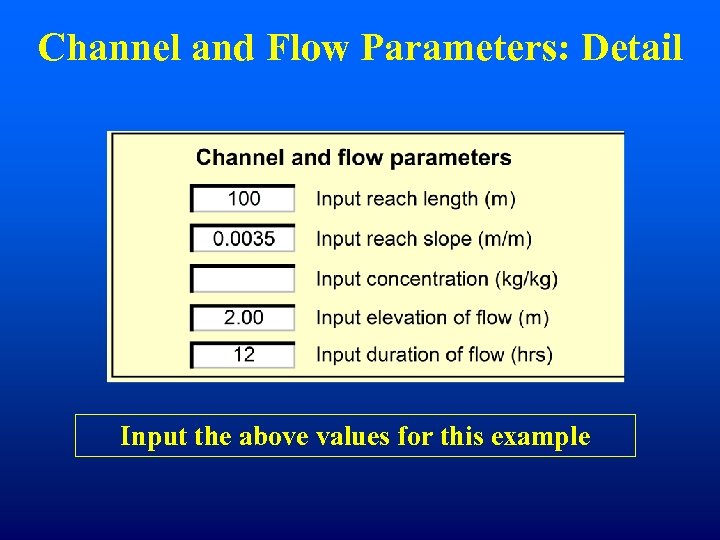 Channel and Flow Parameters: Detail

Channel and flow parameters

100 Input reach length (m)

0.0035 Input reach slope (m/m)

Input concentration (kg/kg)

2.00 Input elevation of flow (m)

12 Input duration of flow (hrs)

Input the above values for this example